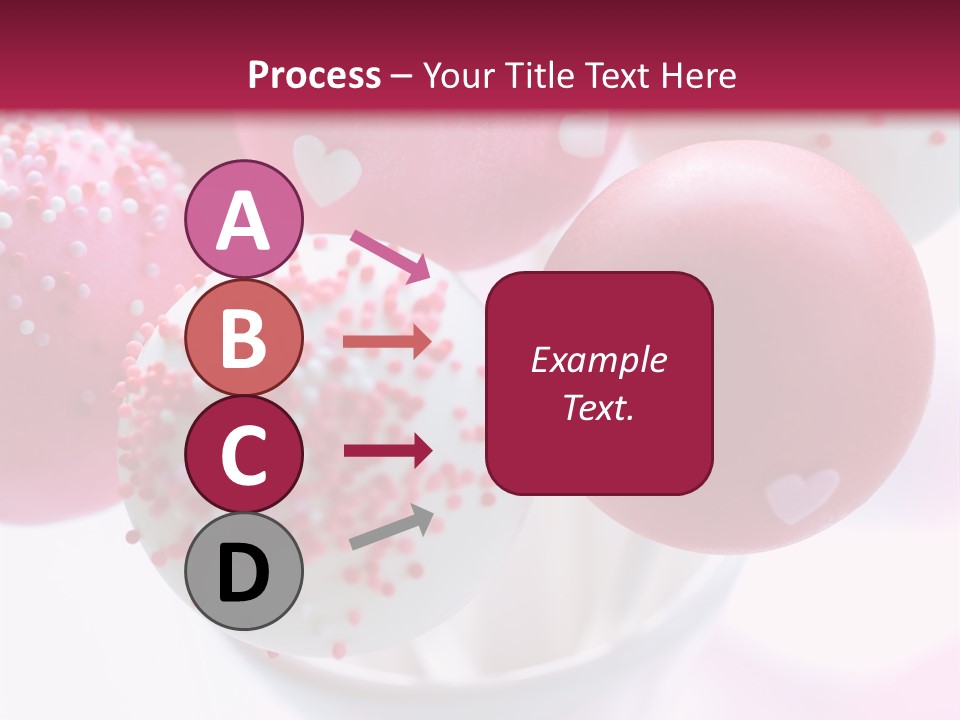 Process – Your Title Text Here

A

B

C

D

Example Text.